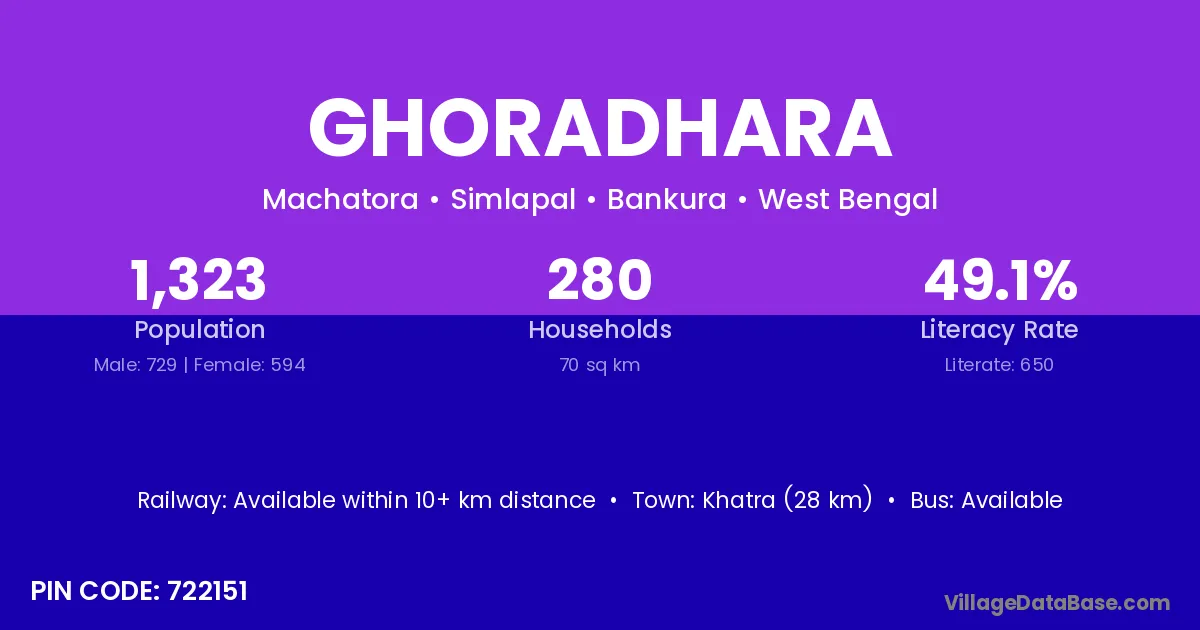 GHORADHARA

Machatora • Simlapal • Bankura • West Bengal

1,323
Population
Male: 729 | Female: 594

280
Households
70 sq km

49.1%
Literacy Rate
Literate: 650

Railway: Available within 10+ km distance • Town: Khatra (28 km) • Bus: Available

PIN CODE: 722151

VillageDataBase.com